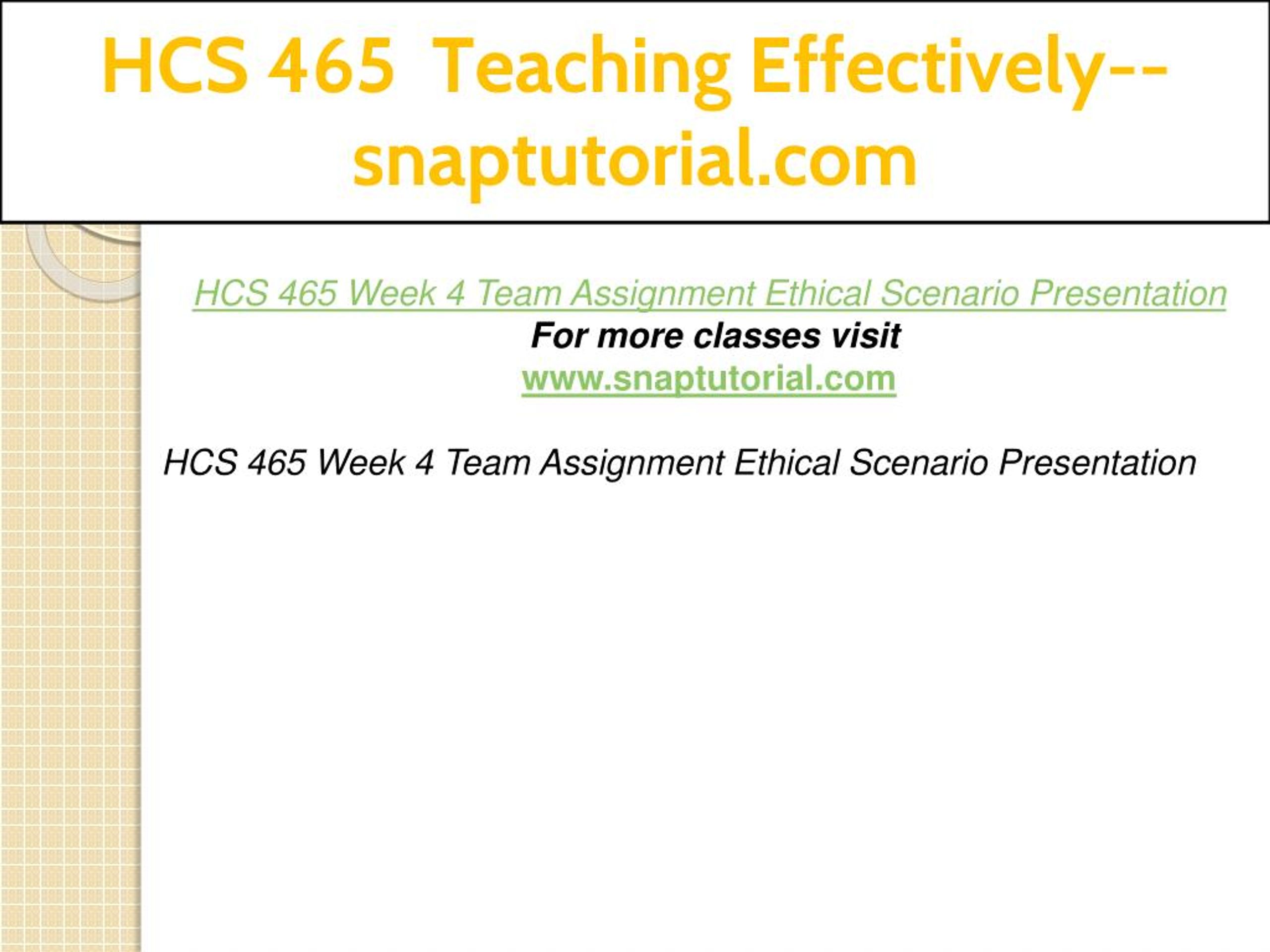 HCS 465 Teaching Effectively--snaptutorial.com

HCS 465 Week 4 Team Assignment Ethical Scenario Presentation
For more classes visit
www.snaptutorial.com

HCS 465 Week 4 Team Assignment Ethical Scenario Presentation